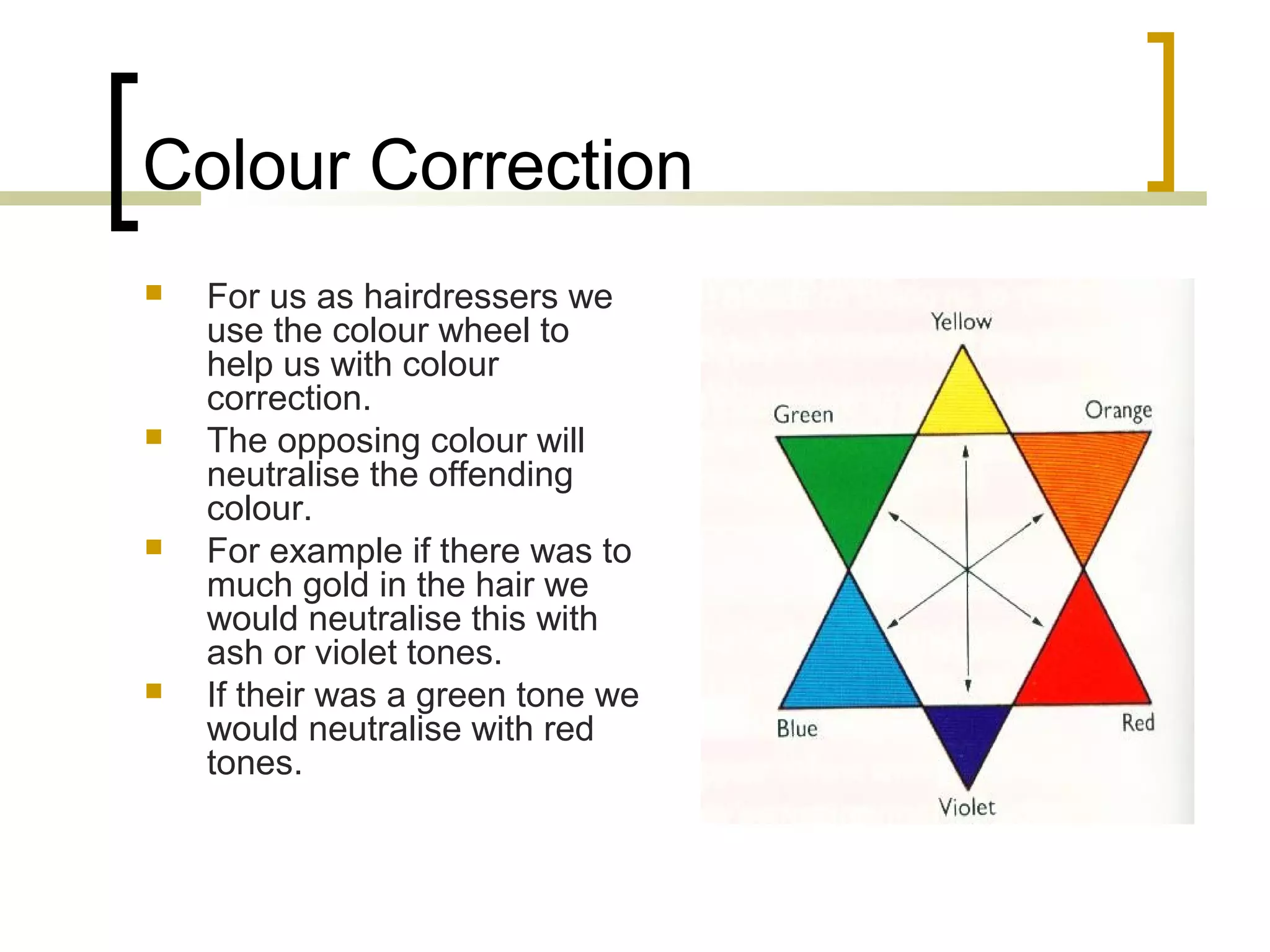 Colour Correction

For us as hairdressers we use the colour wheel to help us with colour correction.

The opposing colour will neutralise the offending colour.

For example if there was to much gold in the hair we would neutralise this with ash or violet tones.

If their was a green tone we would neutralise with red tones.

Yellow
Green
Orange
Blue
Red
Violet